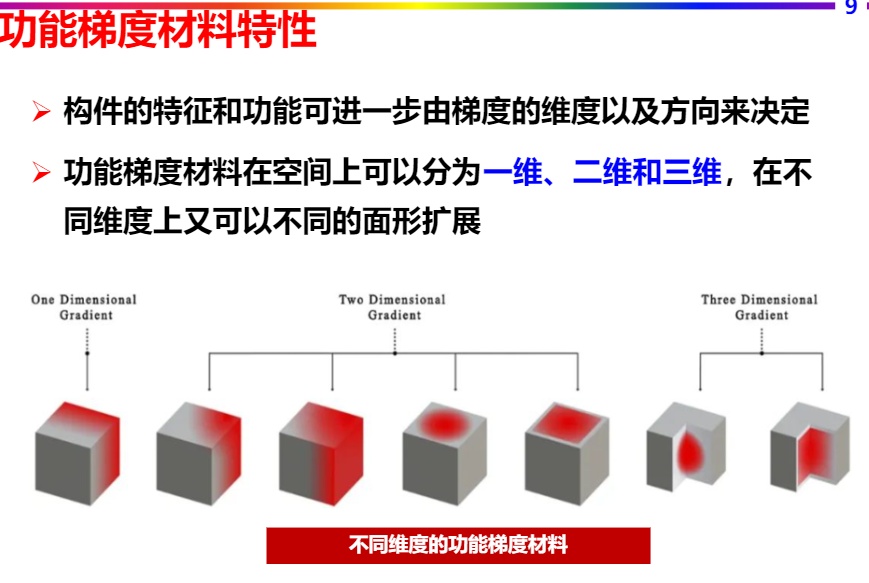 9

功能梯度材料特性

➢ 构件的特征和功能可进一步由梯度的维度以及方向来决定

➢ 功能梯度材料在空间上可以分为一维、二维和三维，在不同维度上又可以不同的面形扩展

One Dimensional Gradient

Two Dimensional Gradient

Three Dimensional Gradient

不同维度的功能梯度材料